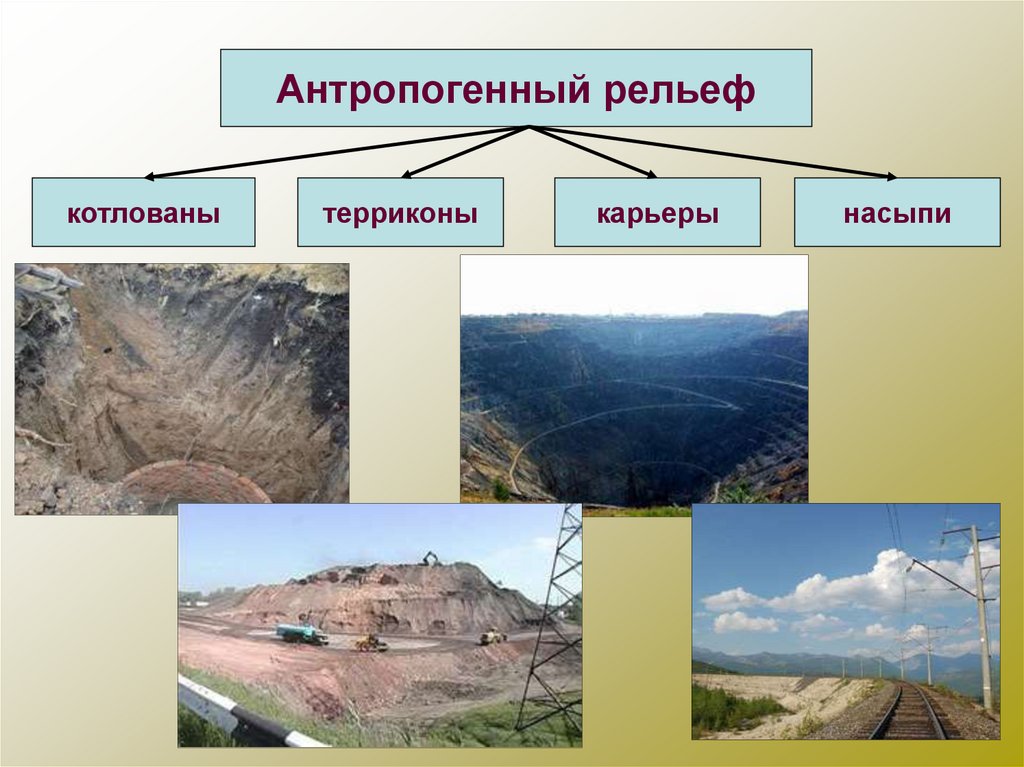 Антропогенный рельеф

котлованы

терриконы

карьеры

насыпи